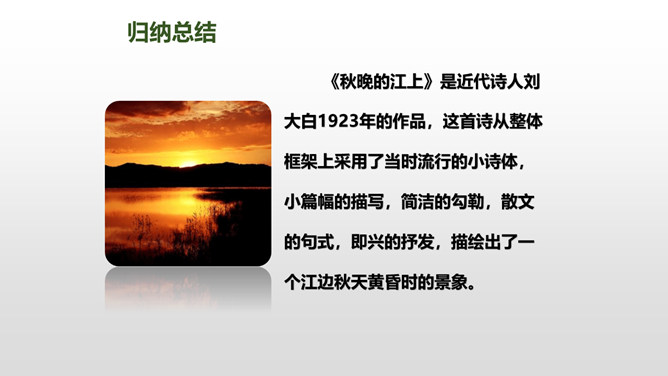 归纳总结

《秋晚的江上》是近代诗人刘大白1923年的作品，这首诗从整体框架上采用了当时流行的小诗体，小篇幅的描写，简洁的勾勒，散文的句式，即兴的抒发，描绘出了一个江边秋天黄昏时的景象。